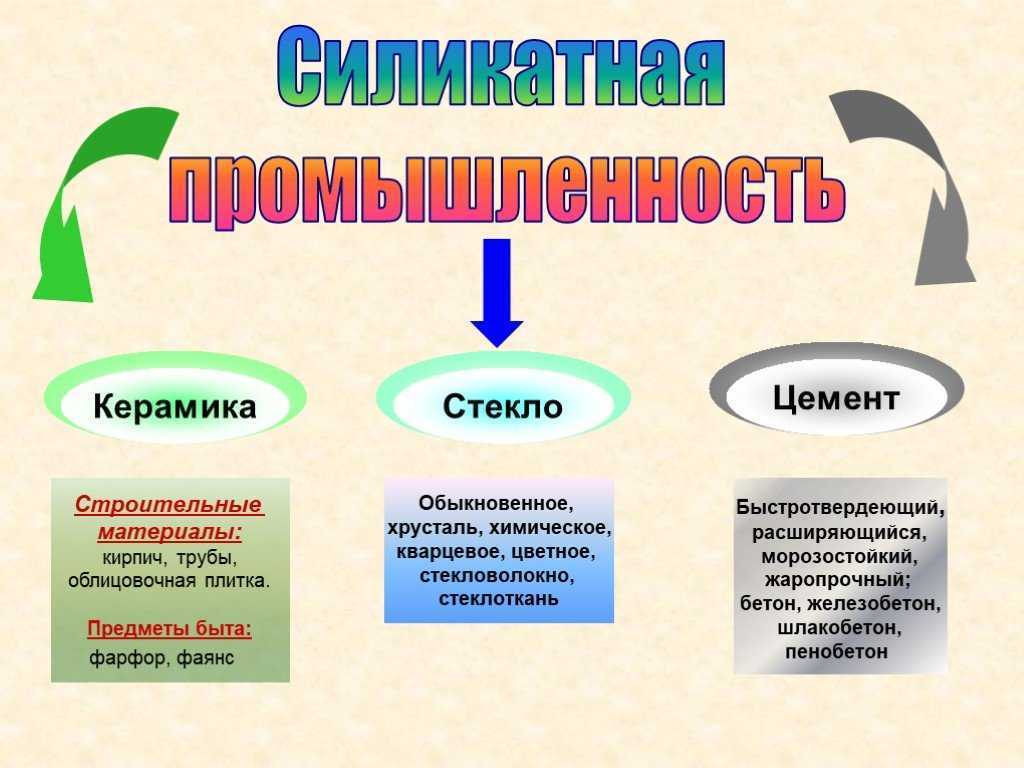 Силикатная промышленность

Керамика

Стекло

Цемент

Строительные материалы:
кирпич, трубы, облицовочная плитка.

Предметы быта:
фарфор, фаянс

Обыкновенное, хрусталь, химическое, кварцевое, цветное, стекловолокно, стеклоткань

Быстротвердеющий, расширяющийся, морозостойкий, жаропрочный; бетон, железобетон, шлакобетон, пенобетон